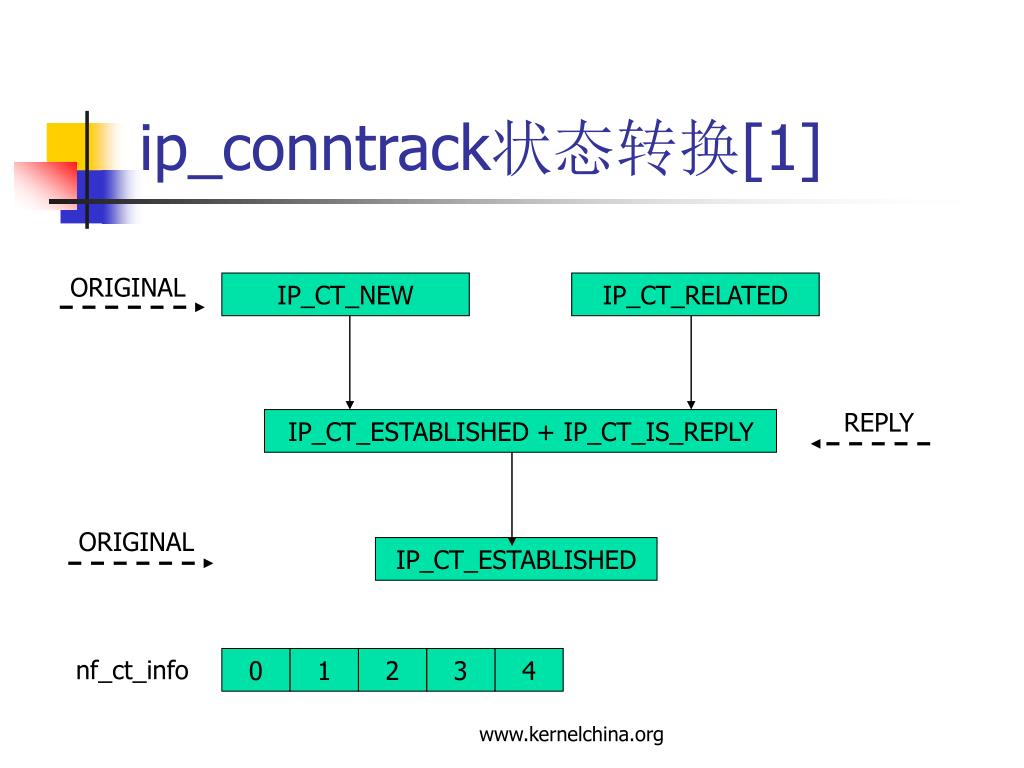 ip_conntrack状态转换[1]

ORIGINAL

IP_CT_NEW

IP_CT_RELATED

IP_CT_ESTABLISHED + IP_CT_IS_REPLY

REPLY

ORIGINAL

IP_CT_ESTABLISHED

nf_ct_info

| 0 | 1 | 2 | 3 | 4 |
|---|---|---|---|---|

www.kernelchina.org